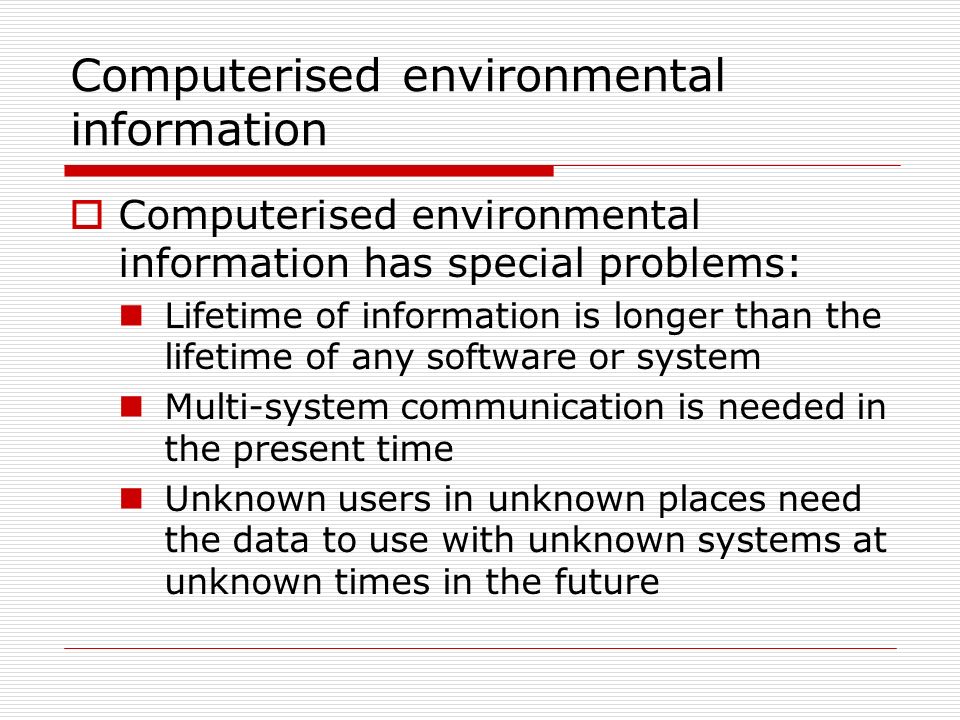 Computerised environmental information

Computerised environmental information has special problems:

Lifetime of information is longer than the lifetime of any software or system

Multi-system communication is needed in the present time

Unknown users in unknown places need the data to use with unknown systems at unknown times in the future